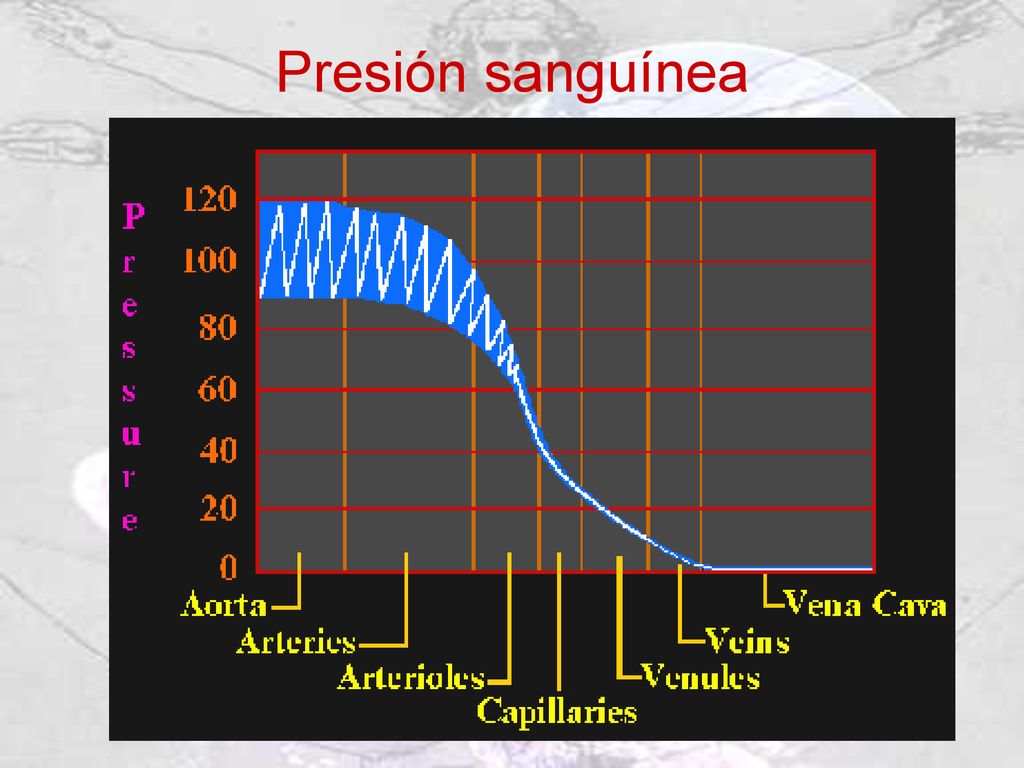 Presión sanguínea

Pressure

120
100
80
60
40
20
0

Aorta
Arteries
Arterioles
Capillaries
Venules
Veins
Vena Cava